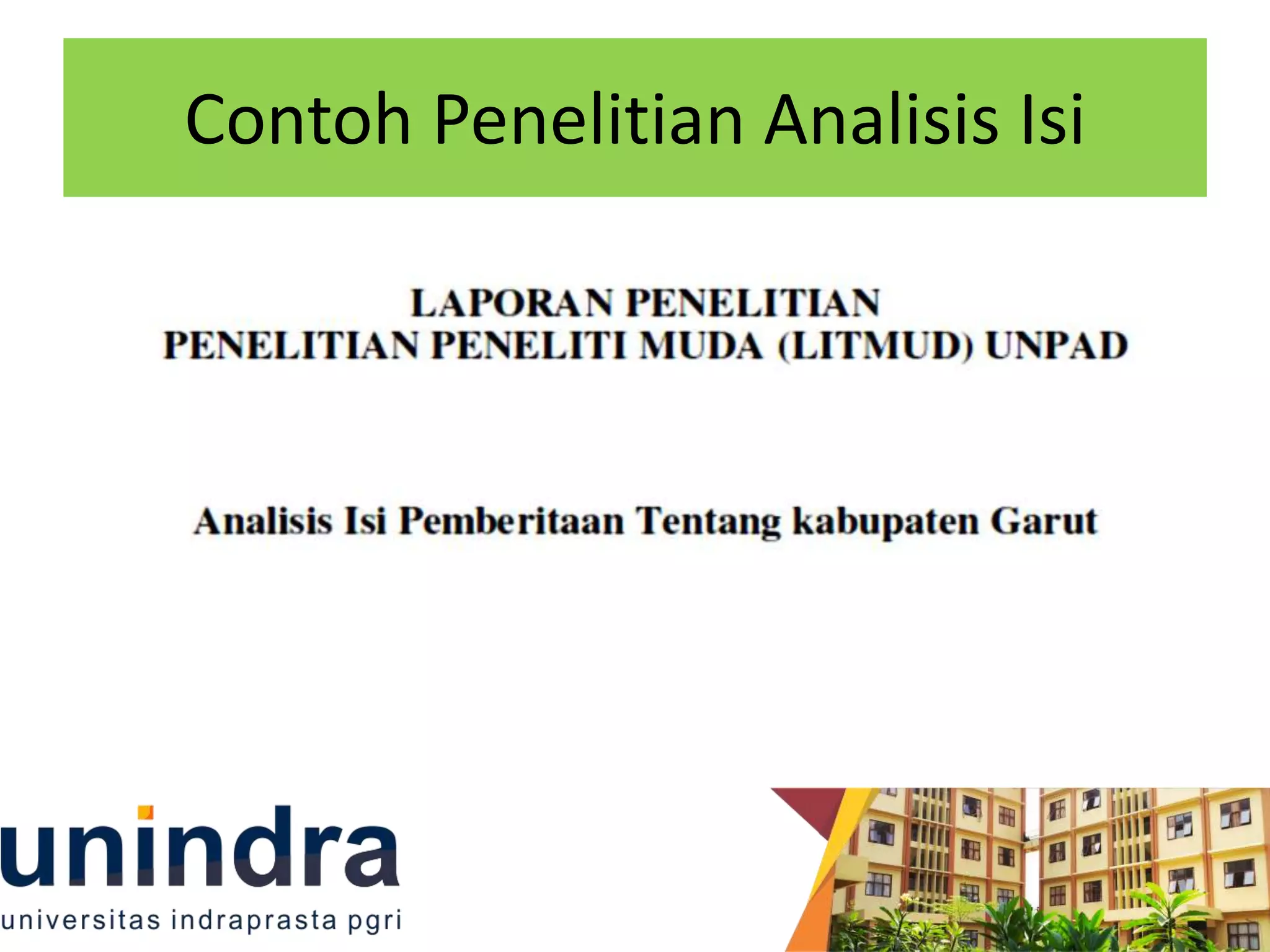 Contoh Penelitian Analisis Isi

LAPORAN PENELITIAN
PENELITIAN PENELITI MUDA (LITMUD) UNPAD

Analisis Isi Pemberitaan Tentang kabupaten Garut

unindra
universitas indraprasta pgri